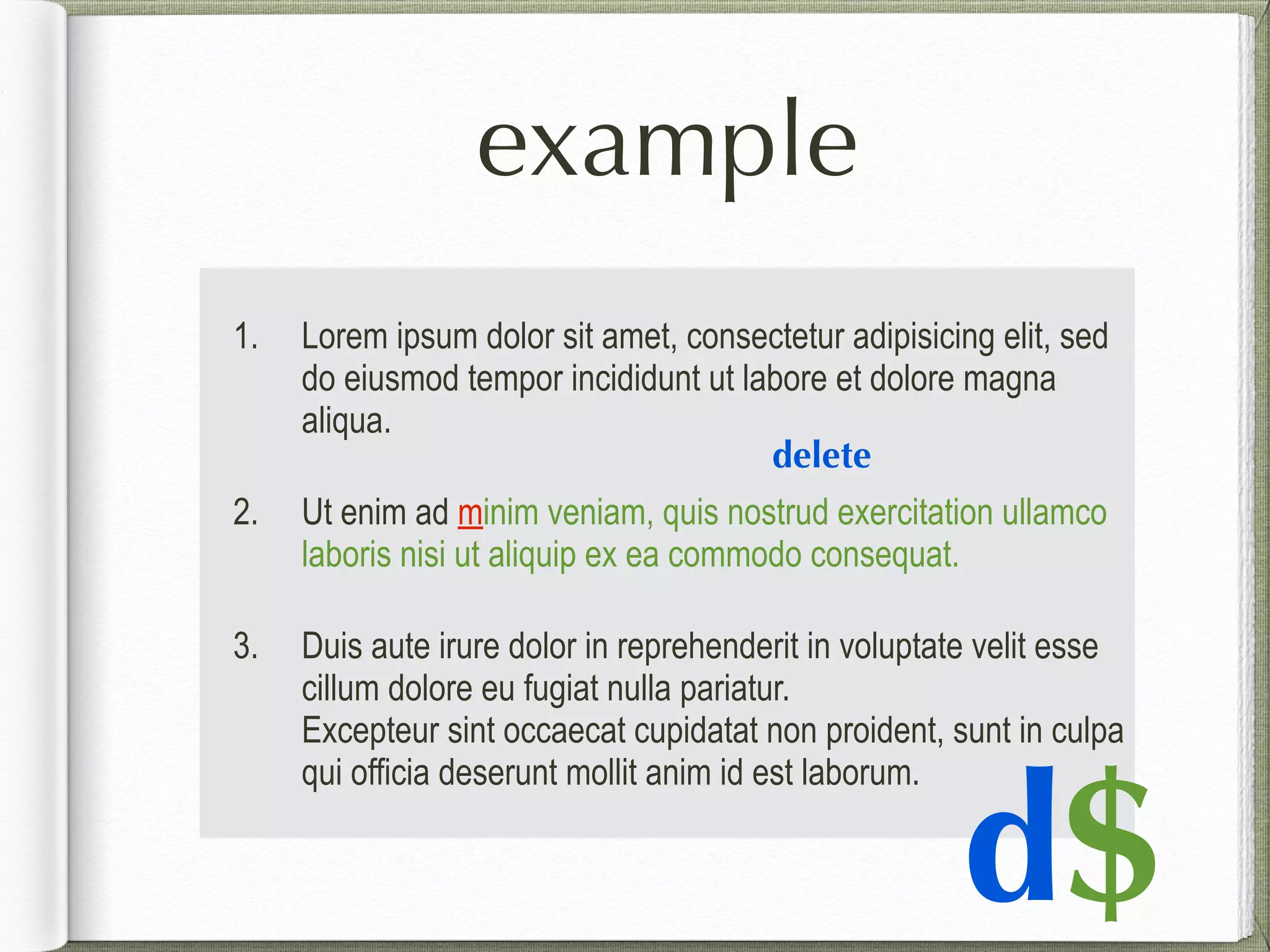 example

1. Lorem ipsum dolor sit amet, consectetur adipisicing elit, sed do eiusmod tempor incididunt ut labore et dolore magna aliqua.

delete

2. Ut enim ad minim veniam, quis nostrud exercitation ullamco laboris nisi ut aliquip ex ea commodo consequat.

3. Duis aute irure dolor in reprehenderit in voluptate velit esse cillum dolore eu fugiat nulla pariatur.
Excepteur sint occaecat cupidatat non proident, sunt in culpa qui officia deserunt mollit anim id est laborum.

d$